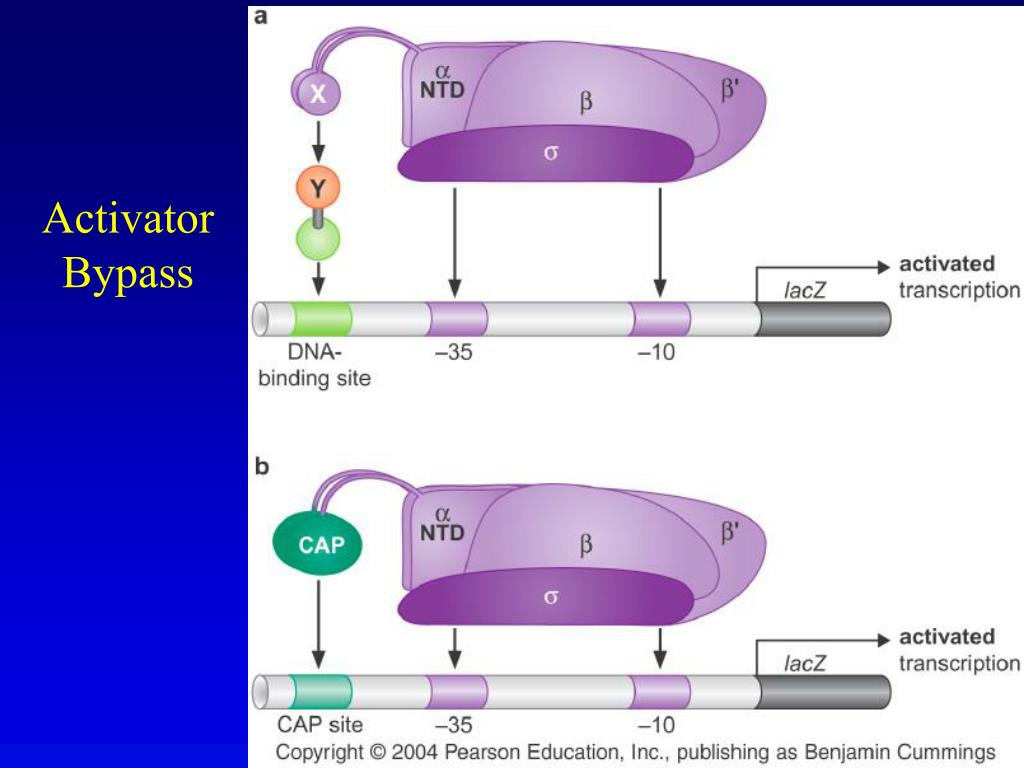 Activator Bypass

a

X

Y

α NTD

β

β'

σ

lacZ

activated transcription

DNA-binding site

–35

–10

b

CAP

α NTD

β

β'

σ

lacZ

activated transcription

CAP site

–35

–10

Copyright © 2004 Pearson Education, Inc., publishing as Benjamin Cummings